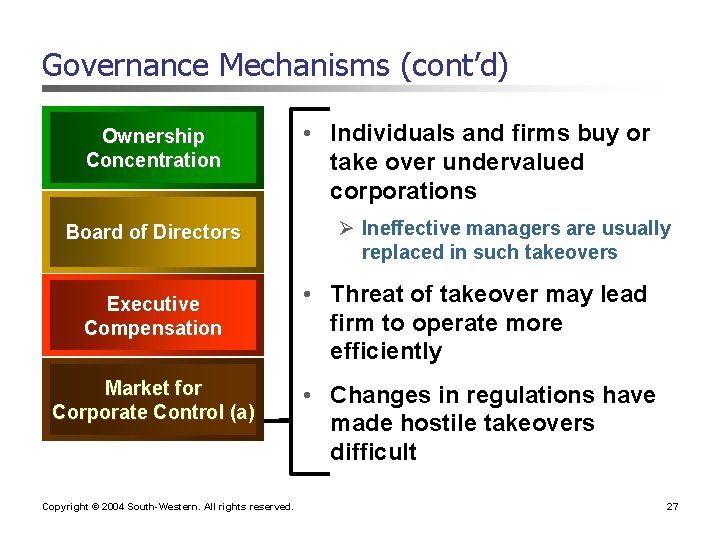 Governance Mechanisms (cont'd)

Ownership Concentration

Board of Directors

Executive Compensation

Market for Corporate Control (a)

• Individuals and firms buy or take over undervalued corporations

➢ Ineffective managers are usually replaced in such takeovers

• Threat of takeover may lead firm to operate more efficiently

• Changes in regulations have made hostile takeovers difficult

Copyright © 2004 South-Western. All rights reserved.

27